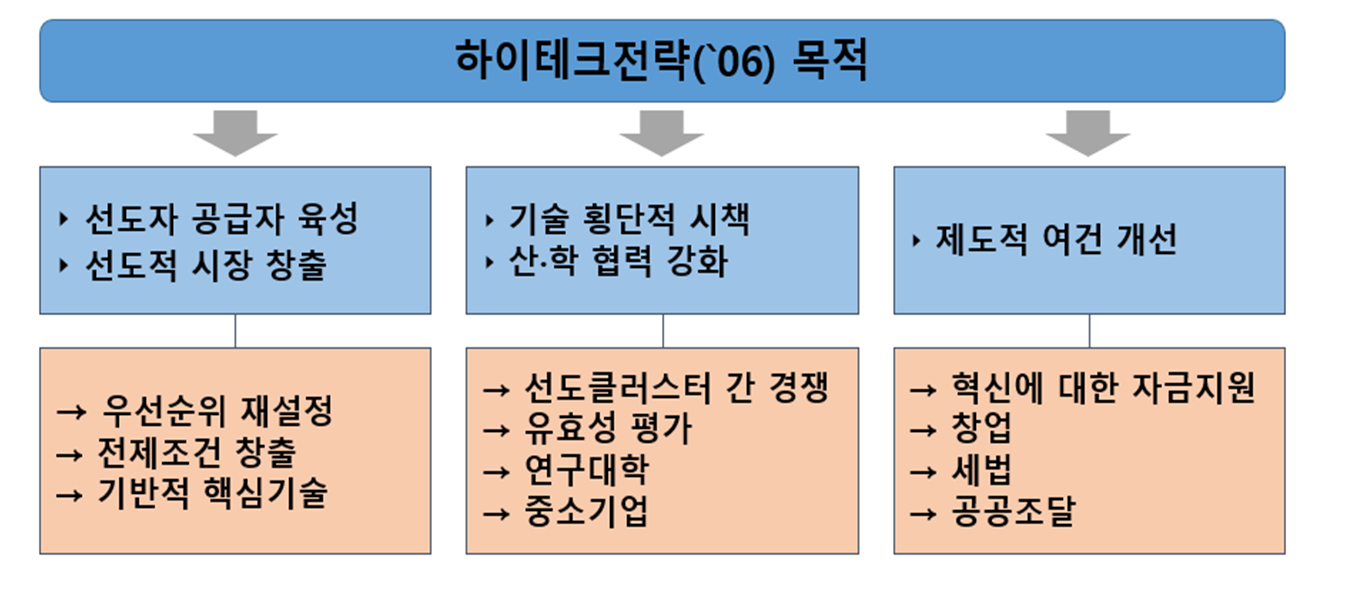 하이테크전략(`06) 목적

‣ 선도자 공급자 육성
‣ 선도적 시장 창출

→ 우선순위 재설정
→ 전제조건 창출
→ 기반적 핵심기술

‣ 기술 횡단적 시책
‣ 산·학 협력 강화

→ 선도클러스터 간 경쟁
→ 유효성 평가
→ 연구대학
→ 중소기업

‣ 제도적 여건 개선

→ 혁신에 대한 자금지원
→ 창업
→ 세법
→ 공공조달